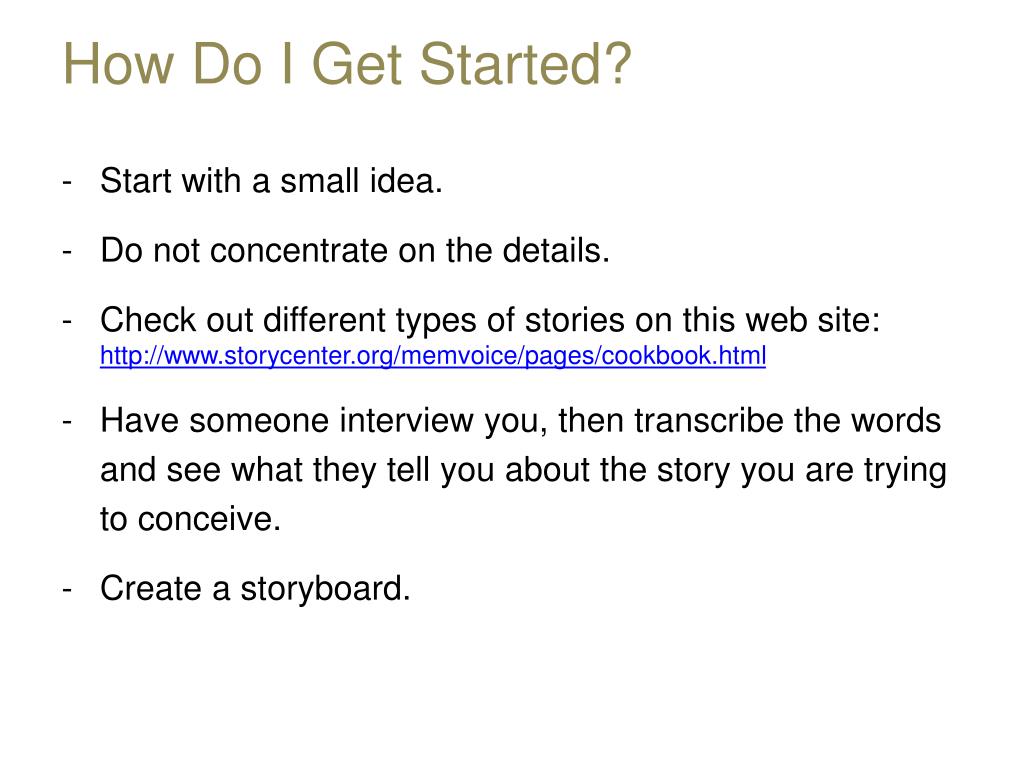 How Do I Get Started?

- Start with a small idea.

- Do not concentrate on the details.

- Check out different types of stories on this web site: http://www.storycenter.org/memvoice/pages/cookbook.html

- Have someone interview you, then transcribe the words and see what they tell you about the story you are trying to conceive.

- Create a storyboard.